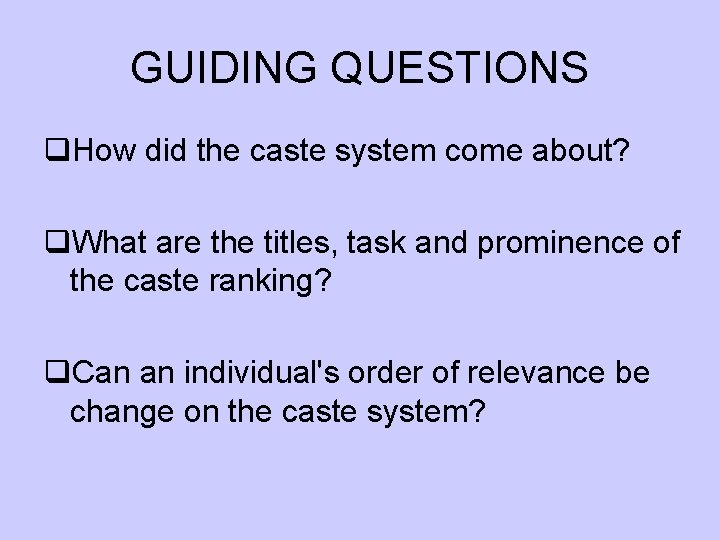 GUIDING QUESTIONS

❑How did the caste system come about?

❑What are the titles, task and prominence of the caste ranking?

❑Can an individual's order of relevance be change on the caste system?